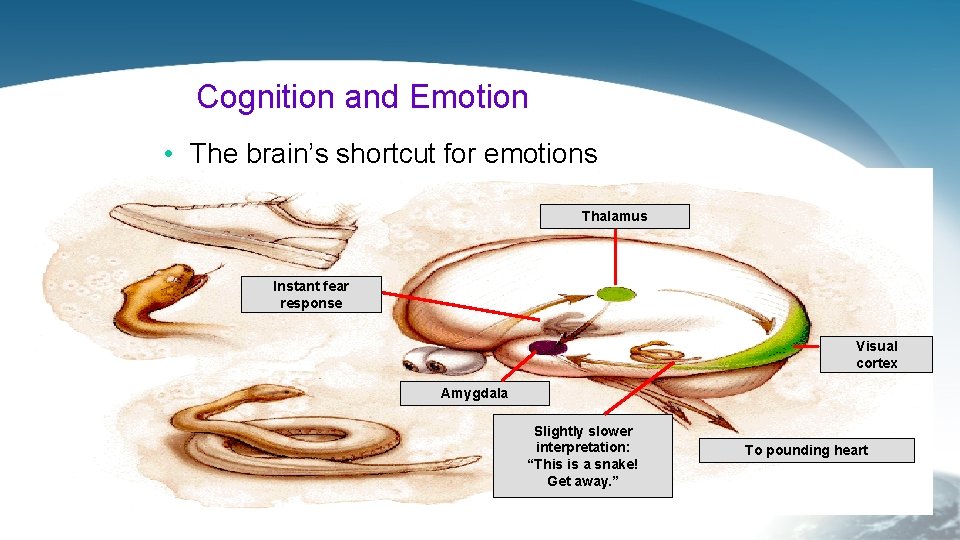 Cognition and Emotion

• The brain's shortcut for emotions

Thalamus

Instant fear response

Visual cortex

Amygdala

Slightly slower interpretation: "This is a snake! Get away."

To pounding heart